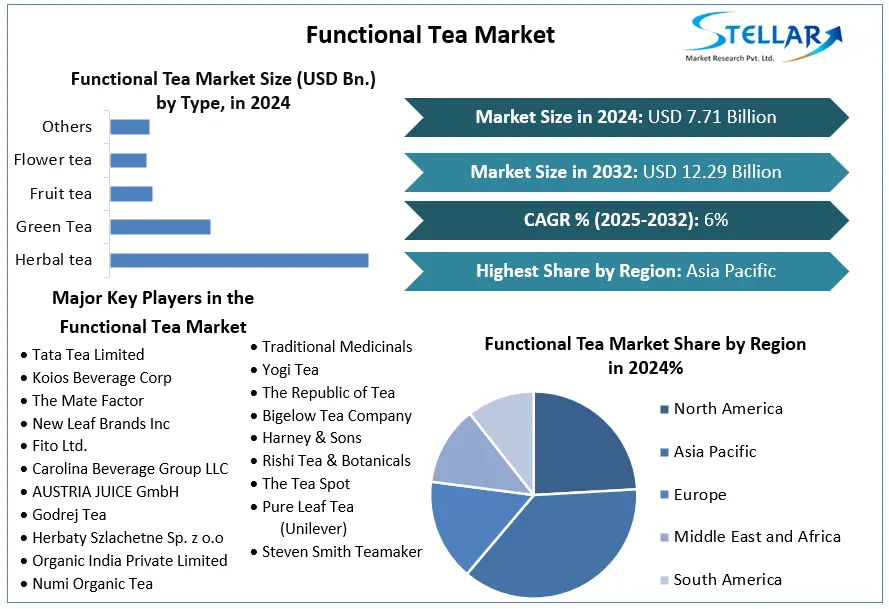 Functional Tea Market

STELLAR
Market Research Pvt. Ltd.

Functional Tea Market Size (USD Bn.) by Type, in 2024

Others
Flower tea
Fruit tea
Green Tea
Herbal tea

Market Size in 2024: USD 7.71 Billion

Market Size in 2032: USD 12.29 Billion

CAGR % (2025-2032): 6%

Highest Share by Region: Asia Pacific

Major Key Players in the Functional Tea Market

• Tata Tea Limited
• Koios Beverage Corp
• The Mate Factor
• New Leaf Brands Inc
• Fito Ltd.
• Carolina Beverage Group LLC
• AUSTRIA JUICE GmbH
• Godrej Tea
• Herbaty Szlachetne Sp. z o.o
• Organic India Private Limited
• Numi Organic Tea

• Traditional Medicinals
• Yogi Tea
• The Republic of Tea
• Bigelow Tea Company
• Harney & Sons
• Rishi Tea & Botanicals
• The Tea Spot
• Pure Leaf Tea (Unilever)
• Steven Smith Teamaker

Functional Tea Market Share by Region in 2024%

North America
Asia Pacific
Europe
Middle East and Africa
South America